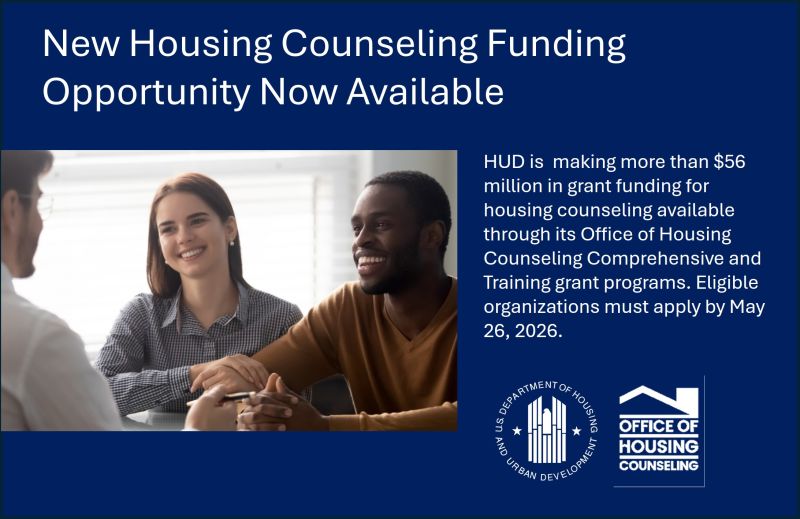 New Housing Counseling Funding Opportunity Now Available

HUD is making more than $56 million in grant funding for housing counseling available through its Office of Housing Counseling Comprehensive and Training grant programs. Eligible organizations must apply by May 26, 2026.

U.S. DEPARTMENT OF HOUSING AND URBAN DEVELOPMENT

OFFICE OF HOUSING COUNSELING